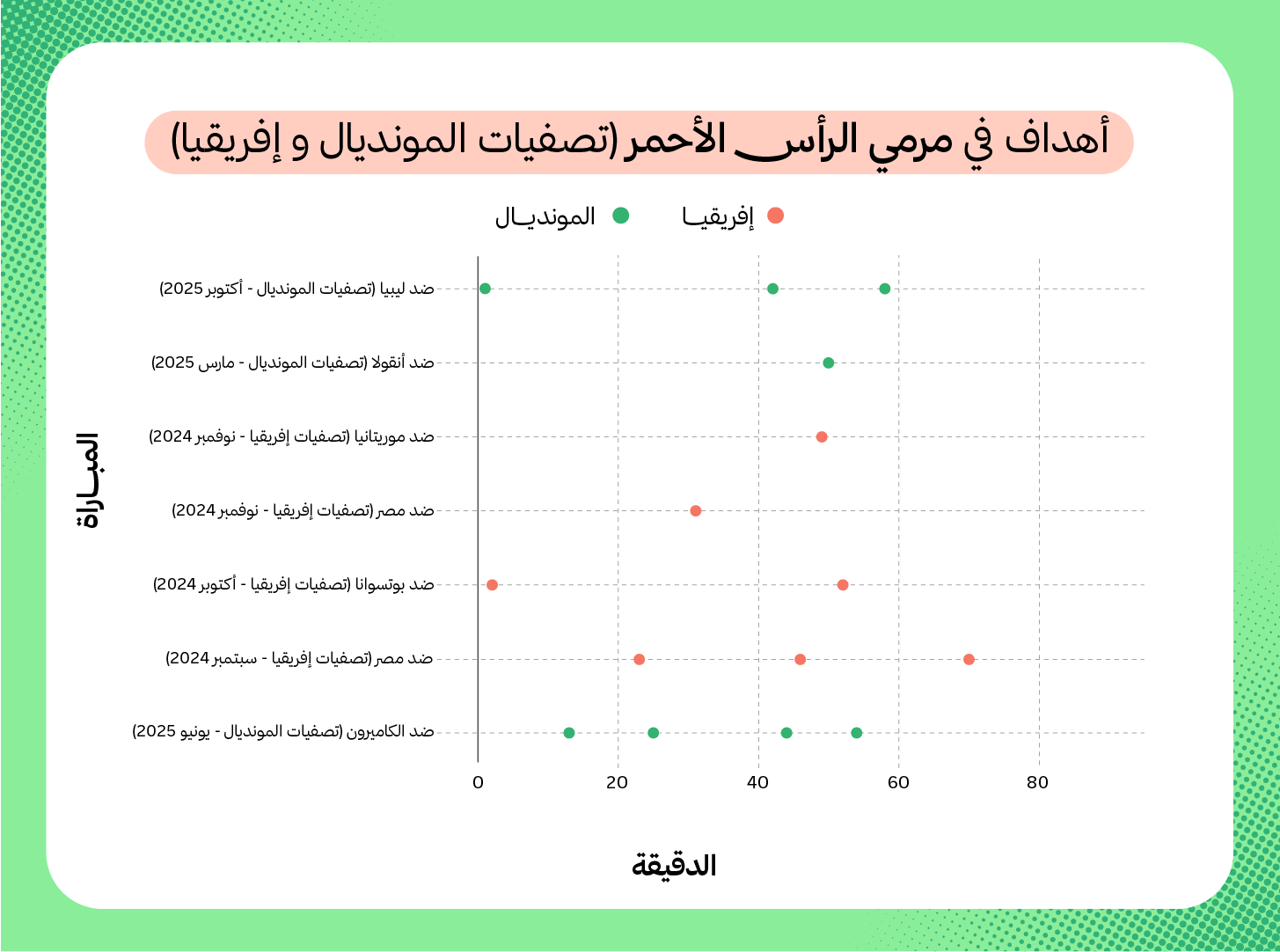 أهداف في مرمي الرأس الأحمر (تصفيات المونديال و إفريقيا)

إفريقيا المونديال

المباراة

ضد ليبيا (تصفيات المونديال - أكتوبر 2025)
ضد أنقولا (تصفيات المونديال - مارس 2025)
ضد موريتانيا (تصفيات إفريقيا - نوفمبر 2024)
ضد مصر (تصفيات إفريقيا - نوفمبر 2024)
ضد بوتسوانا (تصفيات إفريقيا - أكتوبر 2024)
ضد مصر (تصفيات إفريقيا - سبتمبر 2024)
ضد الكاميرون (تصفيات المونديال - يونيو 2025)

0 20 40 60 80

الدقيقة